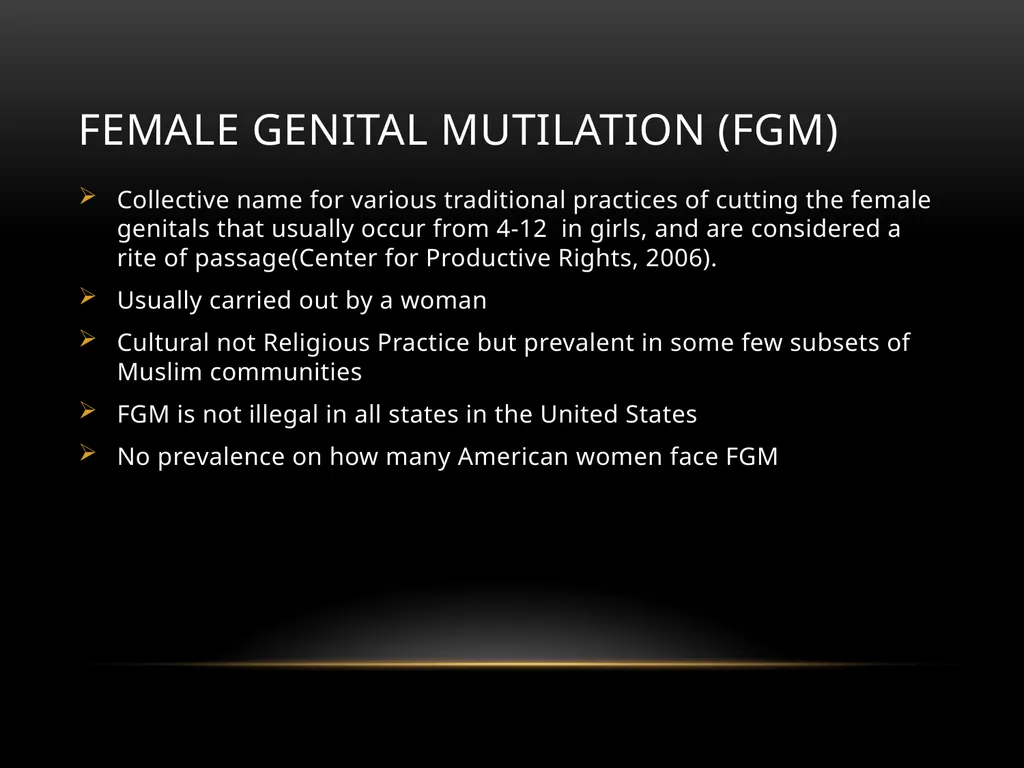 FEMALE GENITAL MUTILATION (FGM)

➢ Collective name for various traditional practices of cutting the female genitals that usually occur from 4-12 in girls, and are considered a rite of passage(Center for Productive Rights, 2006).

➢ Usually carried out by a woman

➢ Cultural not Religious Practice but prevalent in some few subsets of Muslim communities

➢ FGM is not illegal in all states in the United States

➢ No prevalence on how many American women face FGM